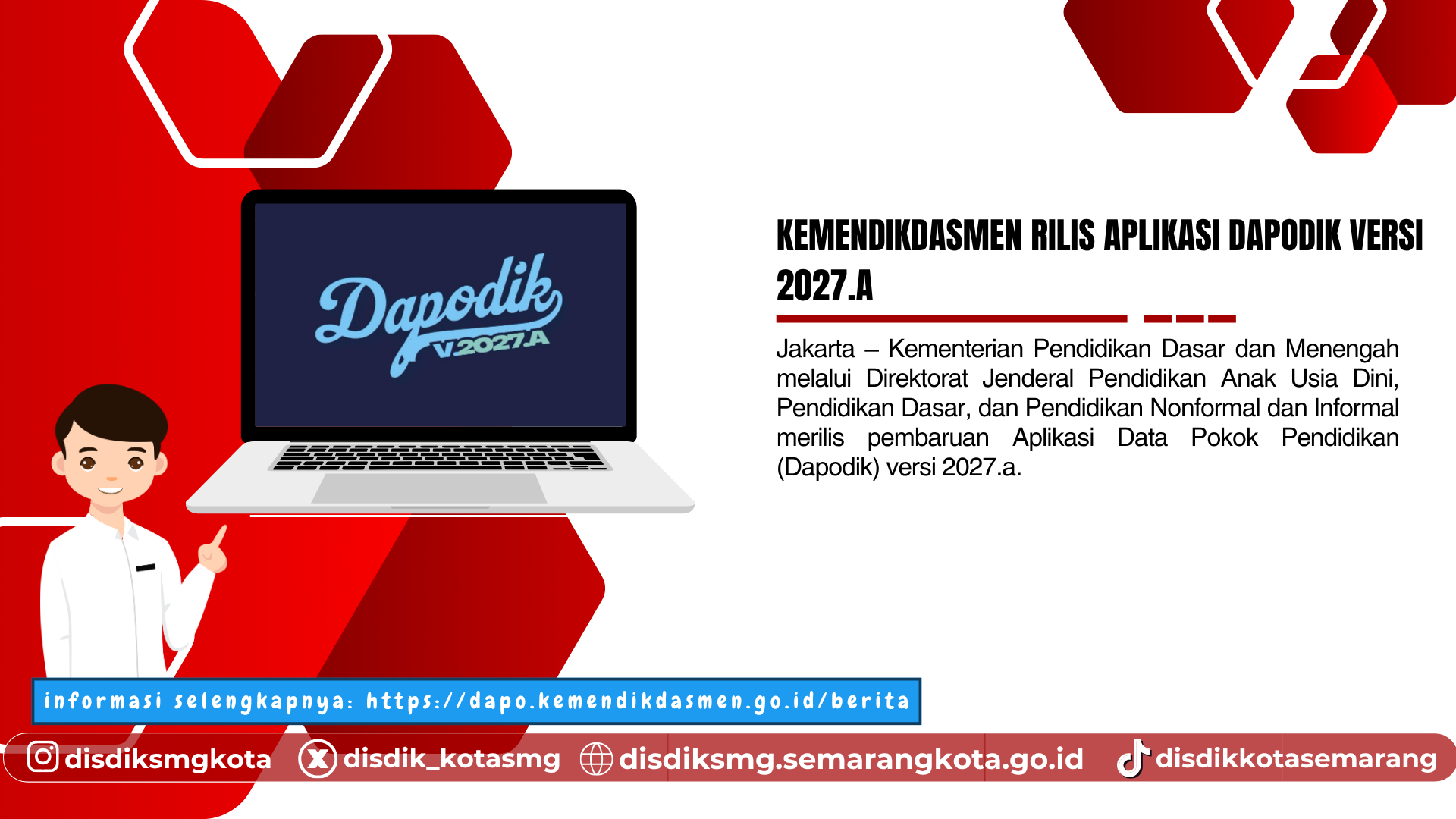 Dapodik
V.2027.A

KEMENDIKDASMEN RILIS APLIKASI DAPODIK VERSI 2027.A

Jakarta – Kementerian Pendidikan Dasar dan Menengah melalui Direktorat Jenderal Pendidikan Anak Usia Dini, Pendidikan Dasar, dan Pendidikan Nonformal dan Informal merilis pembaruan Aplikasi Data Pokok Pendidikan (Dapodik) versi 2027.a.

informasi selengkapnya: https://dapo.kemendikdasmen.go.id/berita

disdiksmgkota disdik_kotasmg disdiksmg.semarangkota.go.id disdikkotasemarang